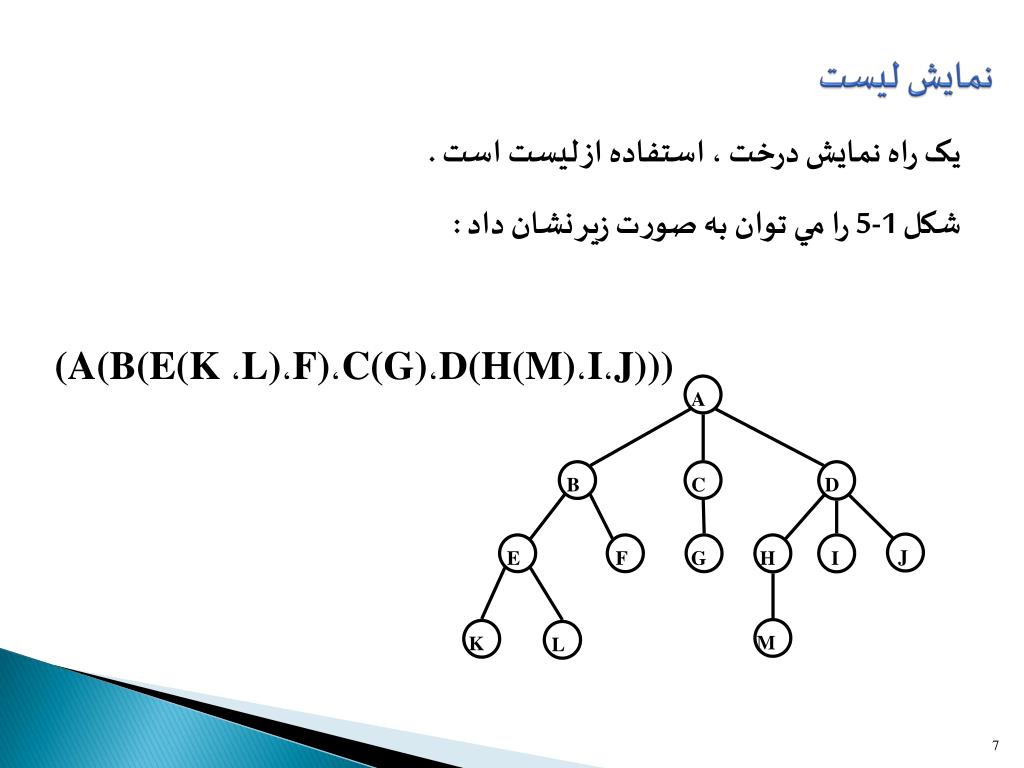 نمایش لیست

یک راه نمایش درخت ، استفاده ازلیست است .

شکل 1-5 را مي توان به صورت زیرنشان داد :

(A(B(E(K ،L)،F)،C(G)،D(H(M)،I،J)))

A
B
C
D
E
F
G
H
I
J
K
L
M

7